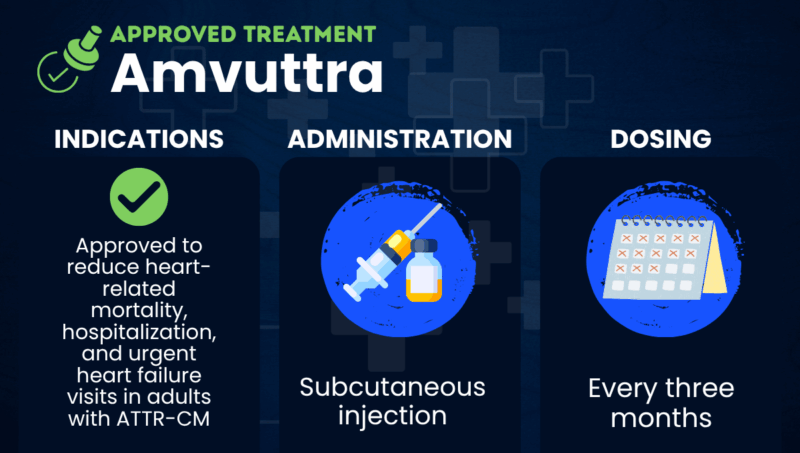 APPROVED TREATMENT
Amvuttra

INDICATIONS

Approved to reduce heart-related mortality, hospitalization, and urgent heart failure visits in adults with ATTR-CM

ADMINISTRATION

Subcutaneous injection

DOSING

Every three months